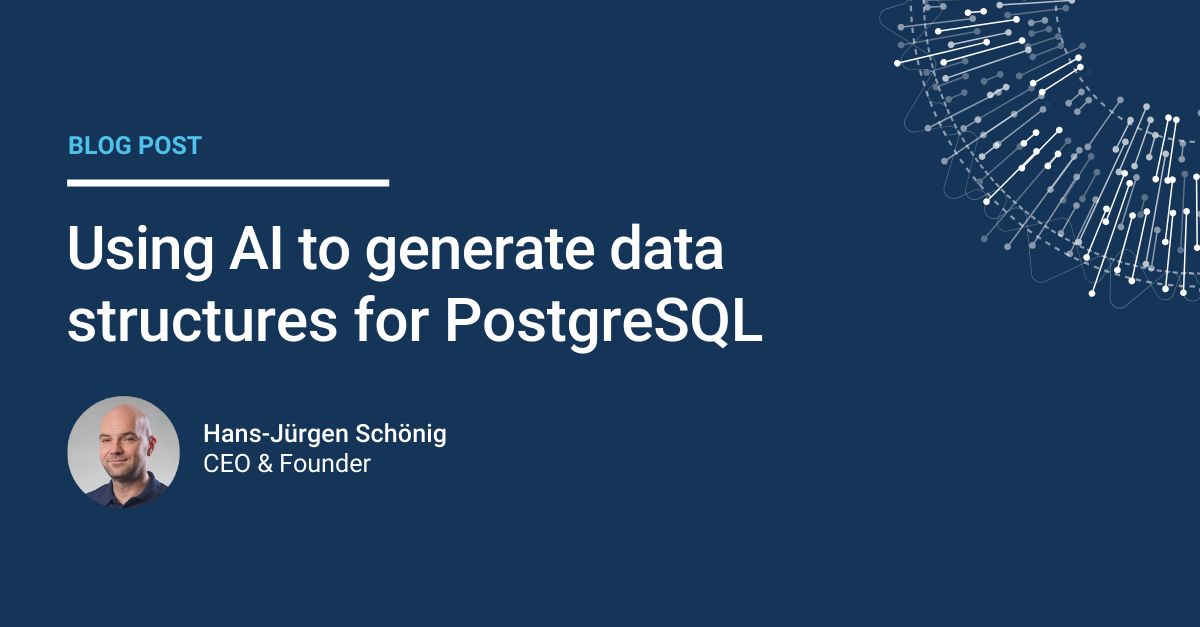 BLOG POST

Using AI to generate data structures for PostgreSQL

Hans-Jürgen Schönig
CEO & Founder